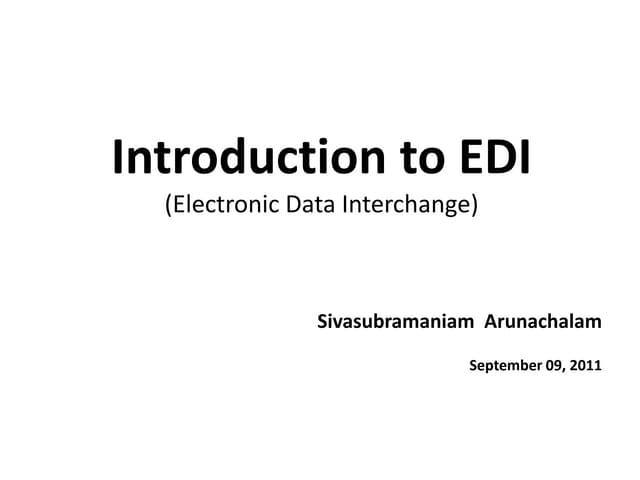 Introduction to EDI
(Electronic Data Interchange)

Sivasubramaniam Arunachalam

September 09, 2011